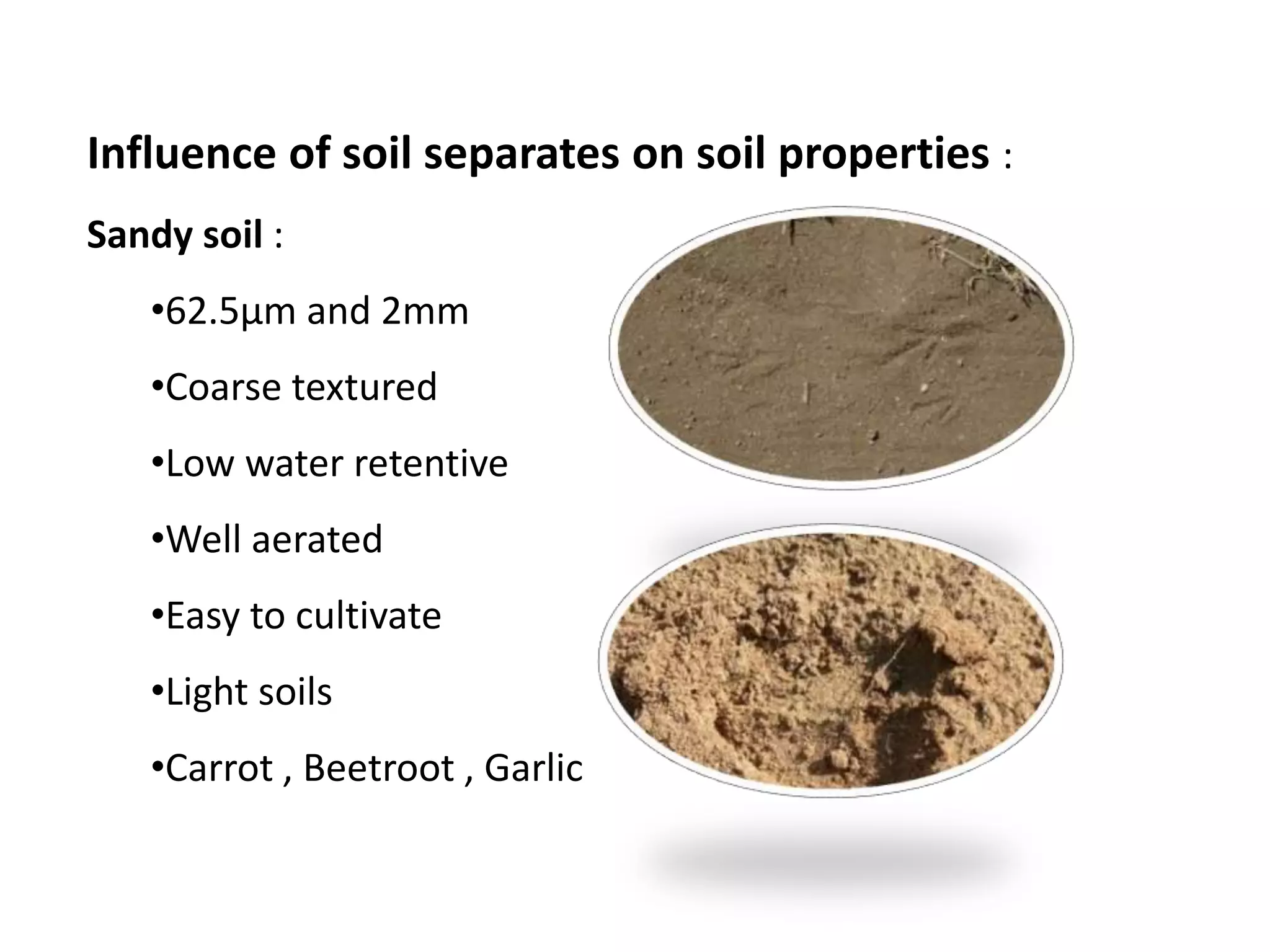 Influence of soil separates on soil properties :

Sandy soil :

•62.5µm and 2mm

•Coarse textured

•Low water retentive

•Well aerated

•Easy to cultivate

•Light soils

•Carrot , Beetroot , Garlic